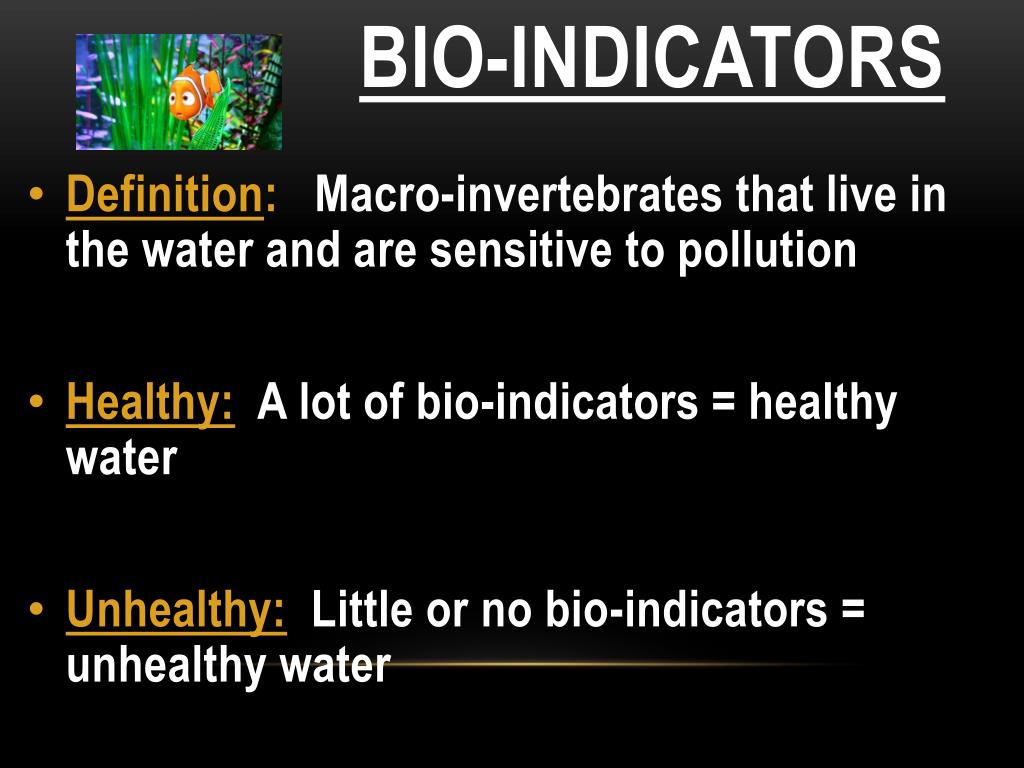 BIO-INDICATORS

• Definition: Macro-invertebrates that live in the water and are sensitive to pollution

• Healthy: A lot of bio-indicators = healthy water

• Unhealthy: Little or no bio-indicators = unhealthy water